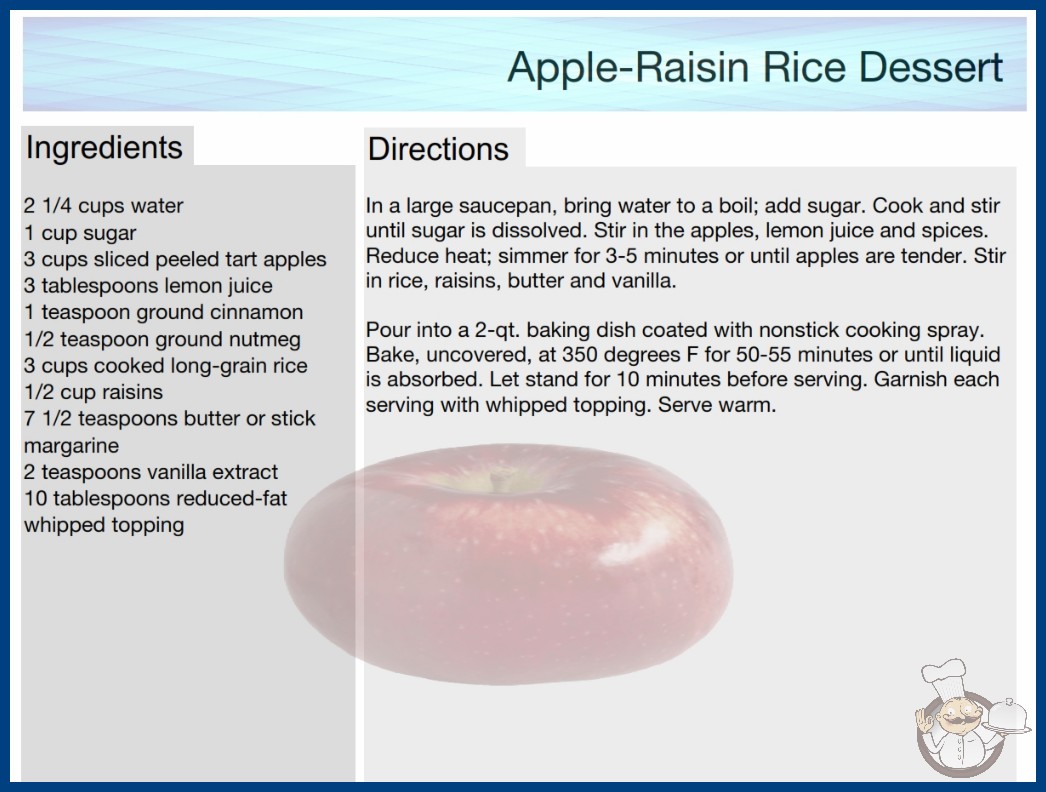 Apple-Raisin Rice Dessert

Ingredients

2 1/4 cups water
1 cup sugar
3 cups sliced peeled tart apples
3 tablespoons lemon juice
1 teaspoon ground cinnamon
1/2 teaspoon ground nutmeg
3 cups cooked long-grain rice
1/2 cup raisins
7 1/2 teaspoons butter or stick margarine
2 teaspoons vanilla extract
10 tablespoons reduced-fat whipped topping

Directions

In a large saucepan, bring water to a boil; add sugar. Cook and stir until sugar is dissolved. Stir in the apples, lemon juice and spices. Reduce heat; simmer for 3-5 minutes or until apples are tender. Stir in rice, raisins, butter and vanilla.

Pour into a 2-qt. baking dish coated with nonstick cooking spray. Bake, uncovered, at 350 degrees F for 50-55 minutes or until liquid is absorbed. Let stand for 10 minutes before serving. Garnish each serving with whipped topping. Serve warm.